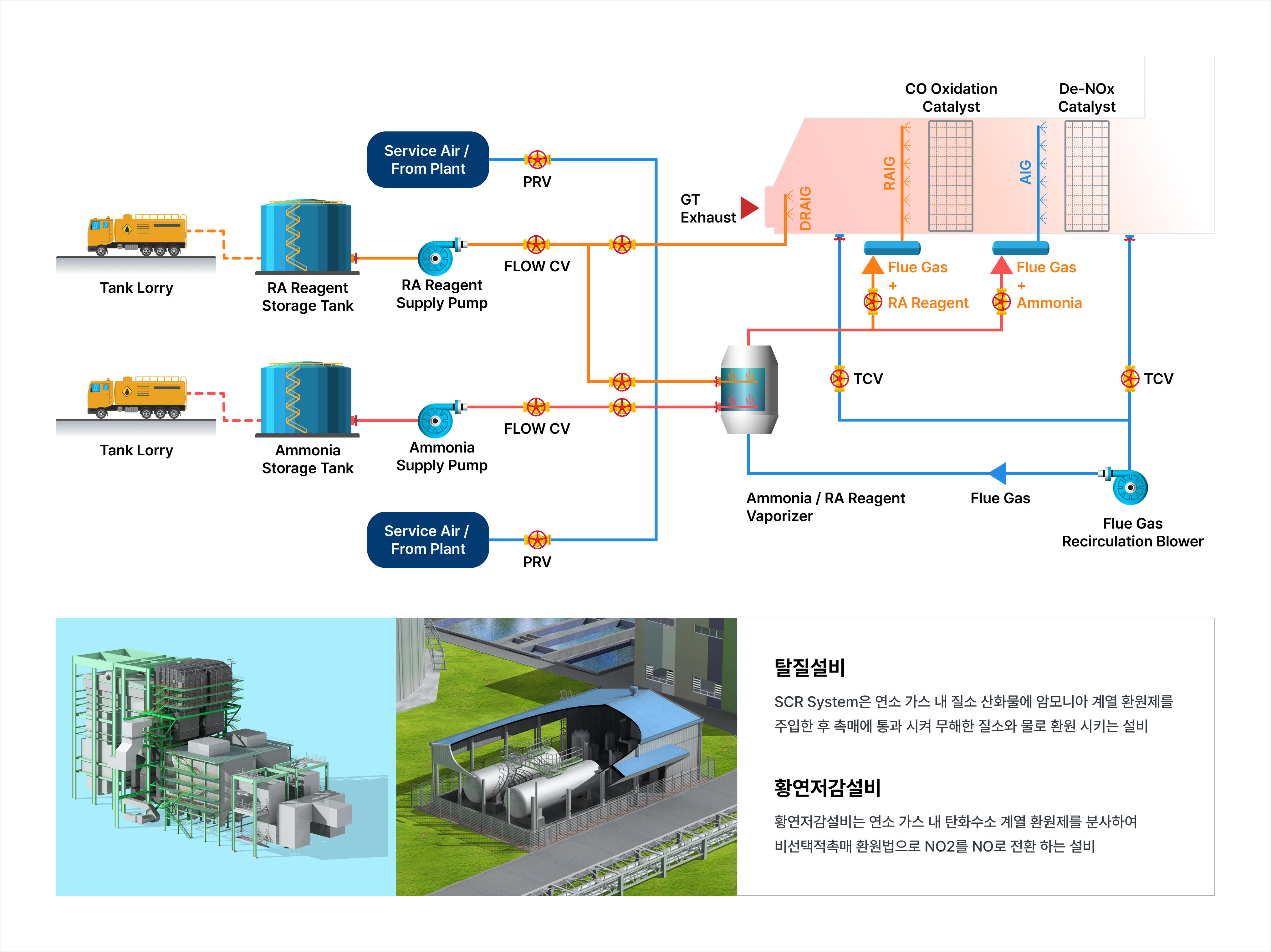 CO Oxidation Catalyst

De-NOx Catalyst

Service Air / From Plant

PRV

GT Exhaust

DRAIG

RAIG

AIG

Tank Lorry

RA Reagent Storage Tank

RA Reagent Supply Pump

FLOW CV

Flue Gas + RA Reagent

Flue Gas + Ammonia

TCV

TCV

Tank Lorry

Ammonia Storage Tank

Ammonia Supply Pump

FLOW CV

Ammonia / RA Reagent Vaporizer

Flue Gas

Flue Gas Recirculation Blower

Service Air / From Plant

PRV

탈질설비

SCR System은 연소 가스 내 질소 산화물에 암모니아 계열 환원제를 주입한 후 촉매에 통과 시켜 무해한 질소와 물로 환원 시키는 설비

황연저감설비

황연저감설비는 연소 가스 내 탄화수소 계열 환원제를 분사하여 비선택적촉매 환원법으로 NO2를 NO로 전환 하는 설비